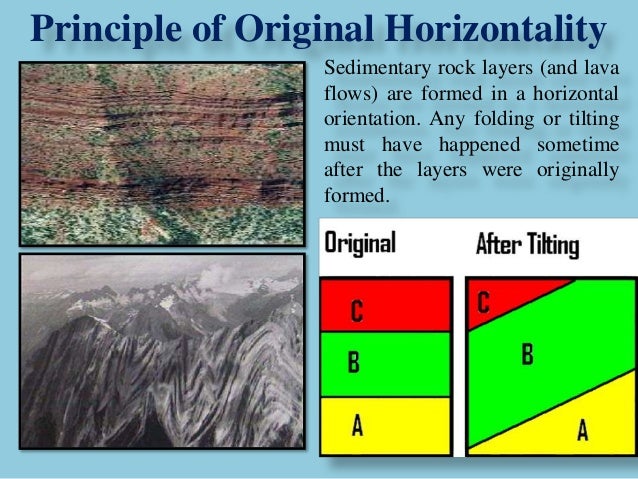 Principle of Original Horizontality

Sedimentary rock layers (and lava flows) are formed in a horizontal orientation. Any folding or tilting must have happened sometime after the layers were originally formed.

Original

C

B

A

After Tilting

C

B

A